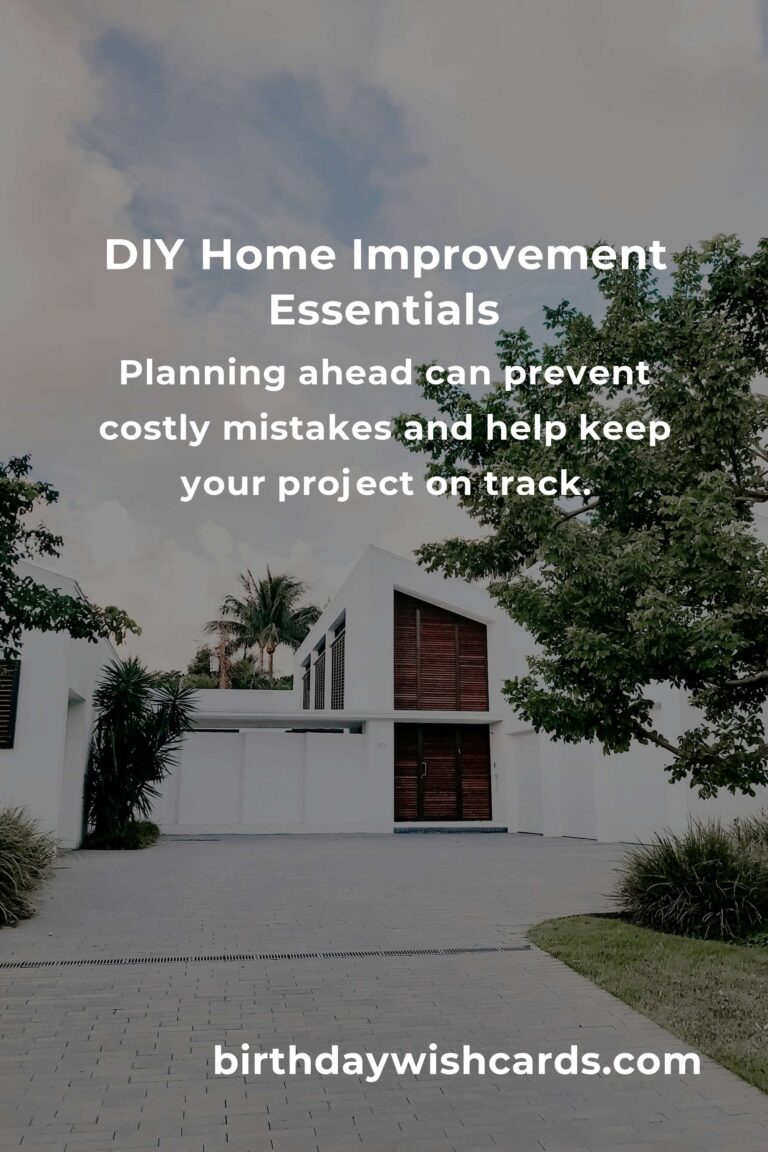 DIY Home Improvement Essentials

Planning ahead can prevent costly mistakes and help keep your project on track.

birthdaywishcards.com